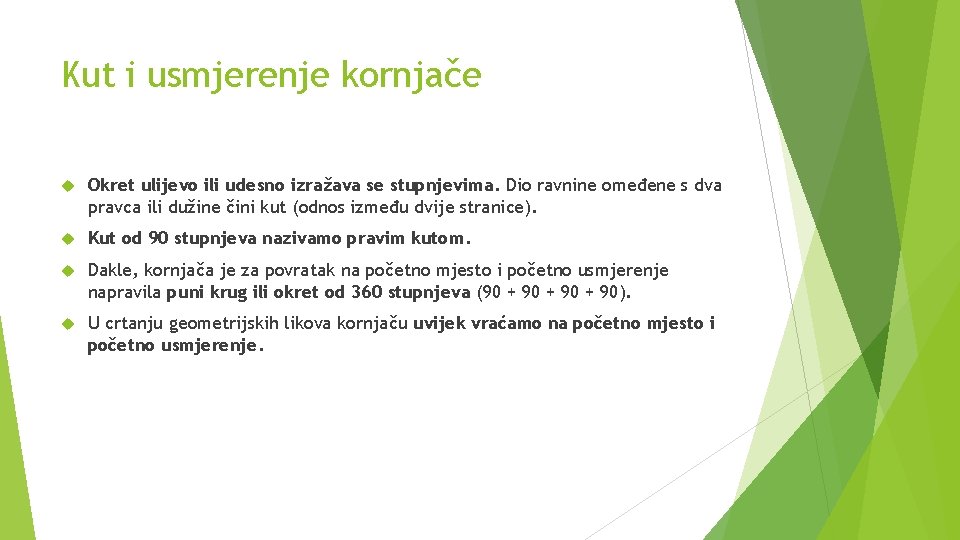 Kut i usmjerenje kornjače

Okret ulijevo ili udesno izražava se stupnjevima. Dio ravnine omeđene s dva pravca ili dužine čini kut (odnos između dvije stranice).

Kut od 90 stupnjeva nazivamo pravim kutom.

Dakle, kornjača je za povratak na početno mjesto i početno usmjerenje napravila puni krug ili okret od 360 stupnjeva (90 + 90 + 90 + 90).

U crtanju geometrijskih likova kornjaču uvijek vraćamo na početno mjesto i početno usmjerenje.